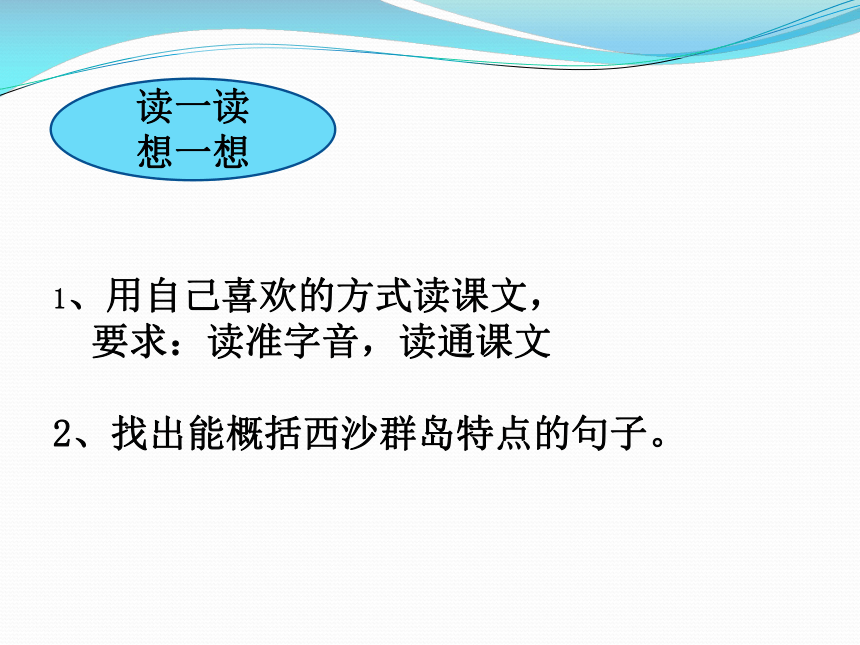 读一读
想一想

1、用自己喜欢的方式读课文，
要求：读准字音，读通课文

2、找出能概括西沙群岛特点的句子。